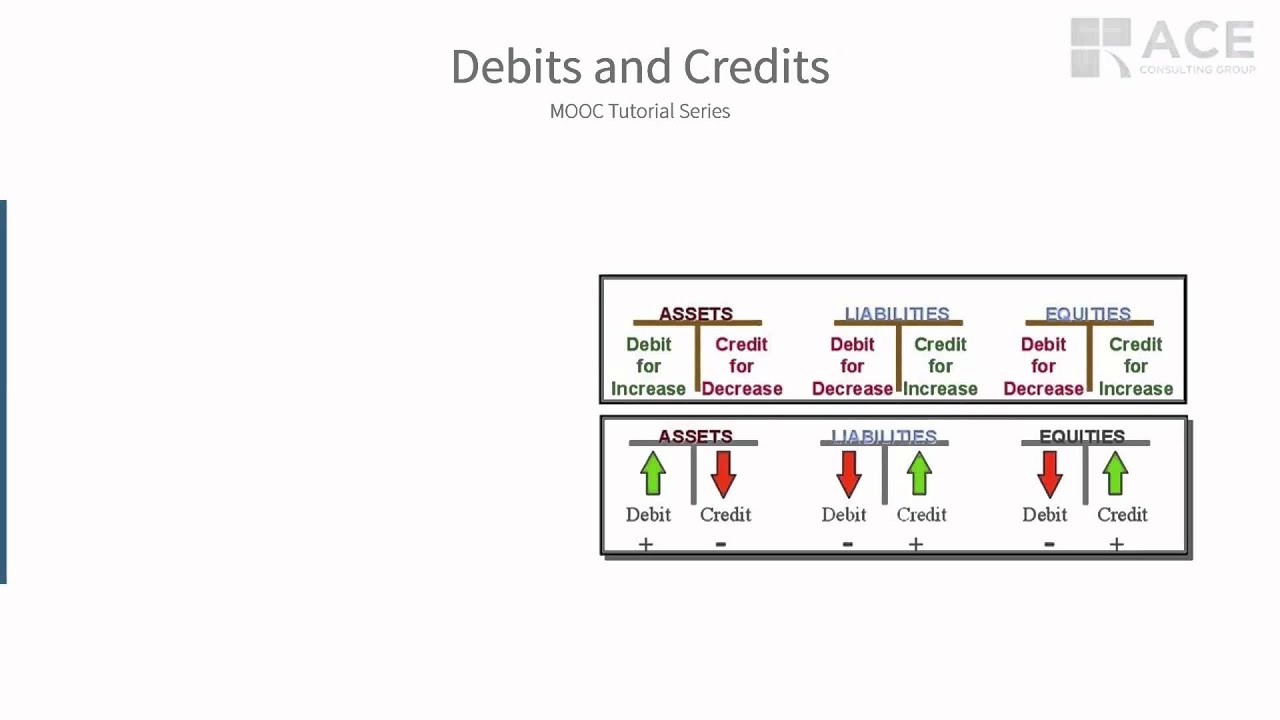 Debits and Credits

MOOC Tutorial Series

ACE
CONSULTING GROUP

ASSETS
Debit for Increase
Credit for Decrease

LIABILITIES
Debit for Decrease
Credit for Increase

EQUITIES
Debit for Decrease
Credit for Increase

ASSETS
Debit +
Credit -

LIABILITIES
Debit -
Credit +

EQUITIES
Debit -
Credit +